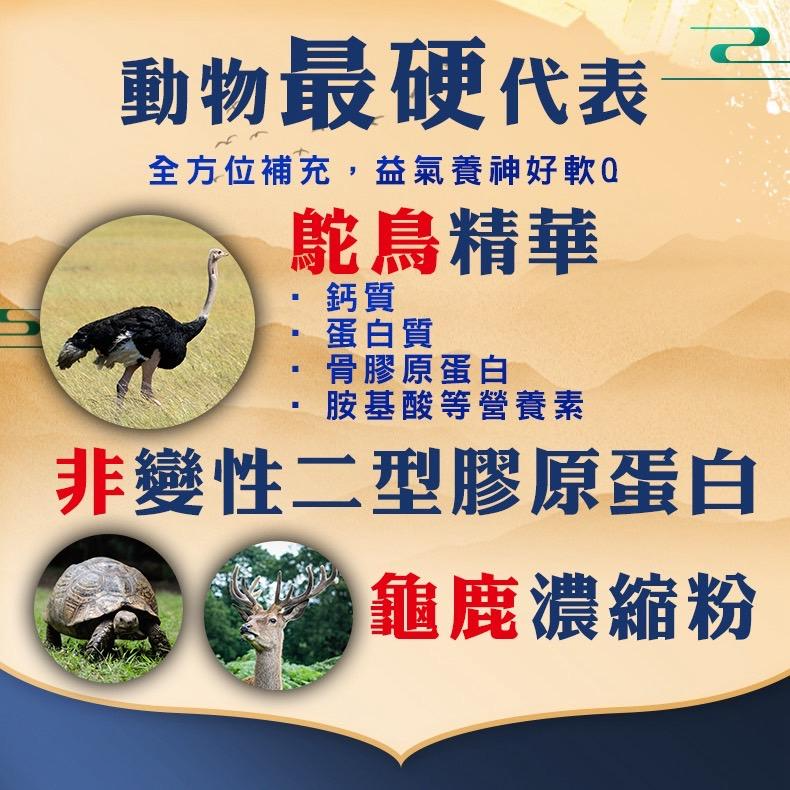 動物最硬代表

全方位補充，益氣養神好軟Q

鴕鳥精華

· 鈣質
· 蛋白質
· 骨膠原蛋白
· 胺基酸等營養素

非變性二型膠原蛋白

龜鹿濃縮粉